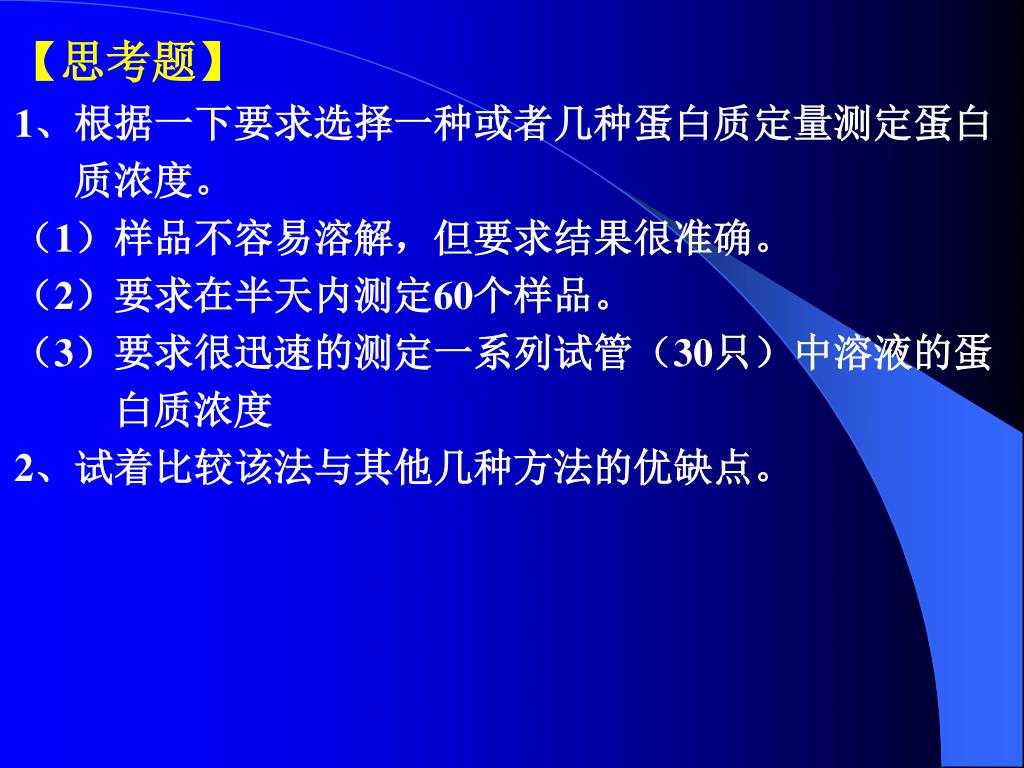 【思考题】

1、根据一下要求选择一种或者几种蛋白质定量测定蛋白质浓度。

（1）样品不容易溶解，但要求结果很准确。

（2）要求在半天内测定60个样品。

（3）要求很迅速的测定一系列试管（30只）中溶液的蛋白质浓度

2、试着比较该法与其他几种方法的优缺点。